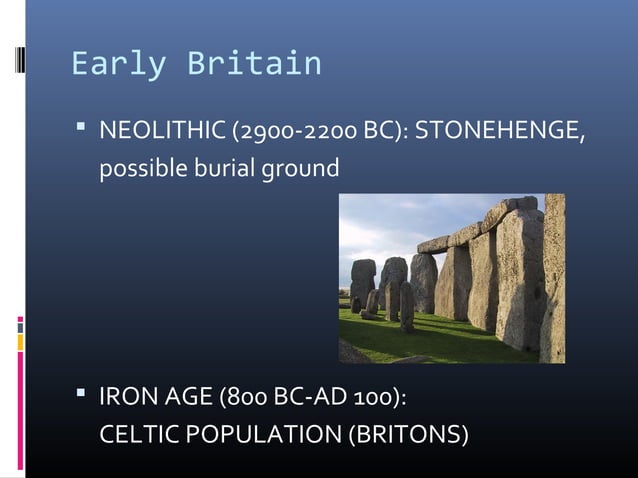 Early Britain

▪ NEOLITHIC (2900-2200 BC): STONEHENGE, possible burial ground

▪ IRON AGE (800 BC-AD 100): CELTIC POPULATION (BRITONS)